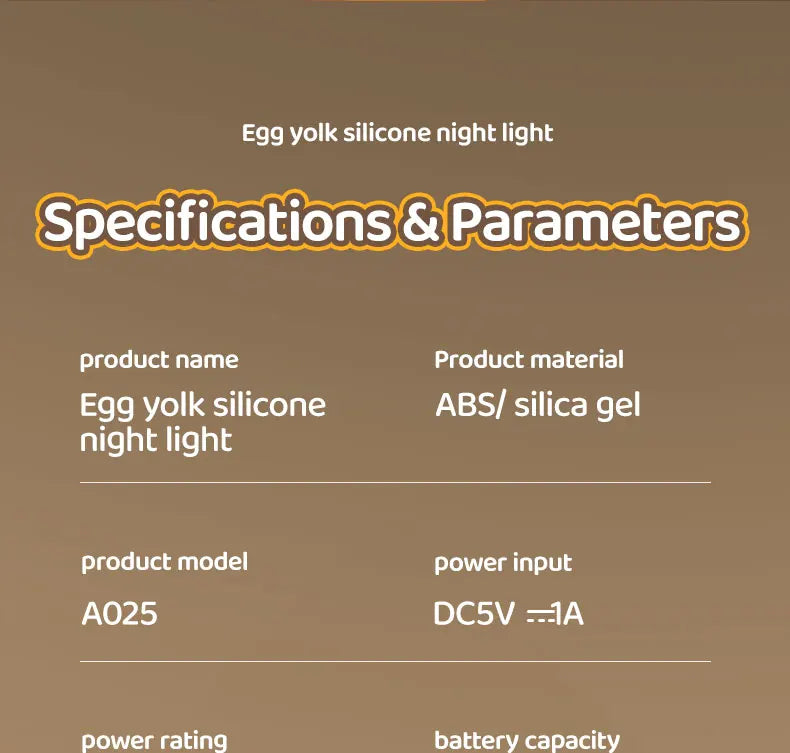 Egg yolk silicone night light

Specifications & Parameters

product name
Egg yolk silicone night light

Product material
ABS/ silica gel

product model
A025

power input
DC5V ⎓1A

power rating

battery capacity